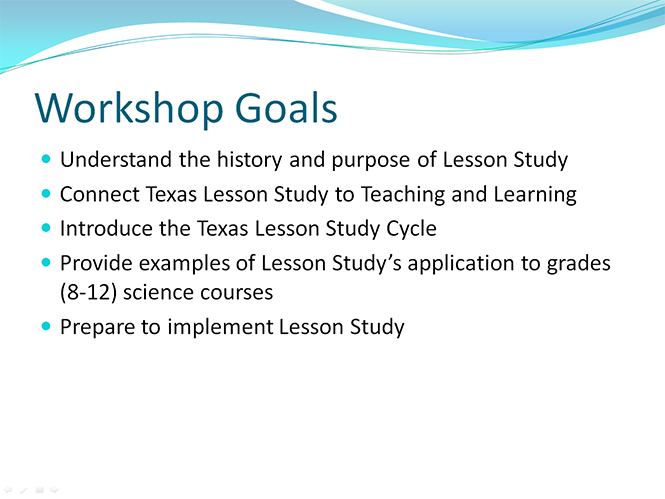 Workshop Goals

- Understand the history and purpose of Lesson Study
- Connect Texas Lesson Study to Teaching and Learning
- Introduce the Texas Lesson Study Cycle
- Provide examples of Lesson Study's application to grades (8-12) science courses
- Prepare to implement Lesson Study